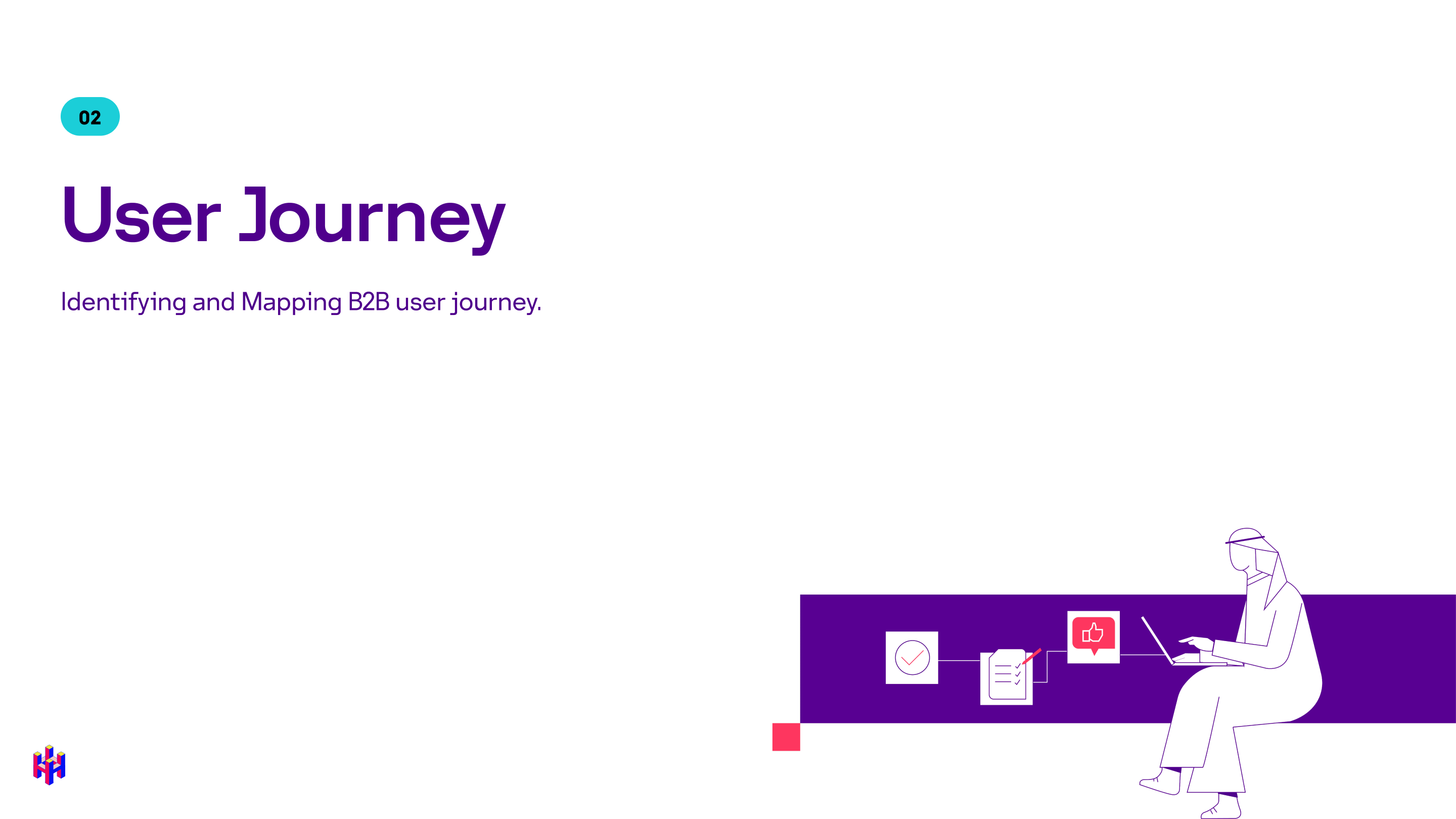 02

User Journey

Identifying and Mapping B2B user journey.